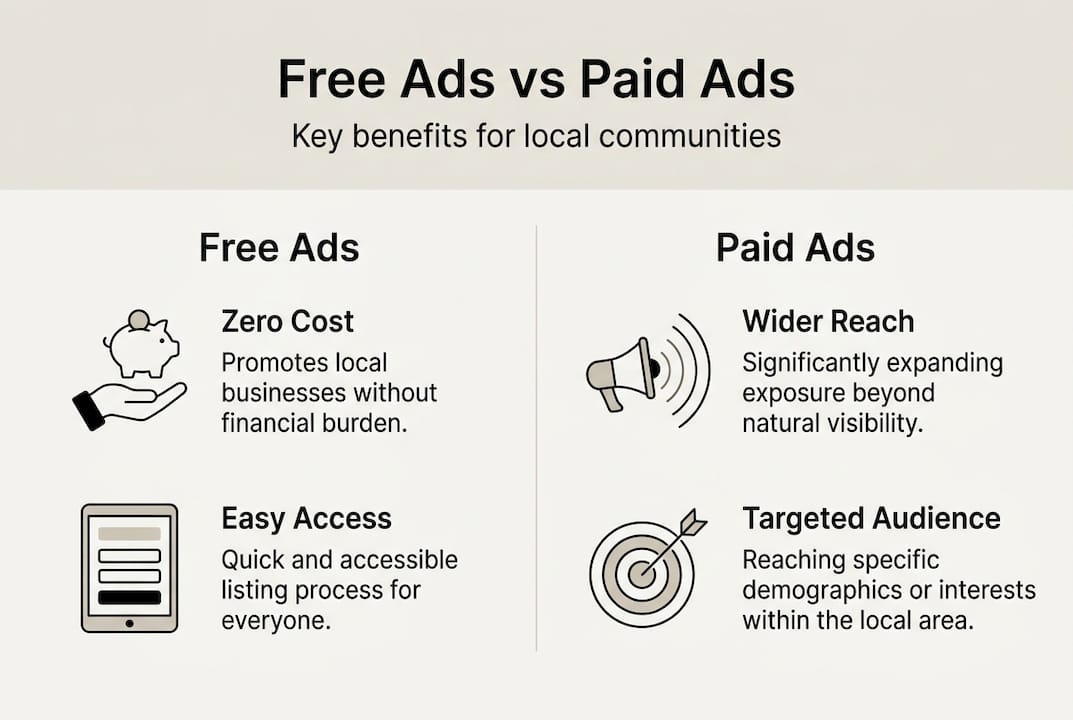 Free Ads vs Paid Ads

Key benefits for local communities

Free Ads

Zero Cost

Promotes local businesses without financial burden.

Easy Access

Quick and accessible listing process for everyone.

Paid Ads

Wider Reach

Significantly expanding exposure beyond natural visibility.

Targeted Audience

Reaching specific demographics or interests within the local area.